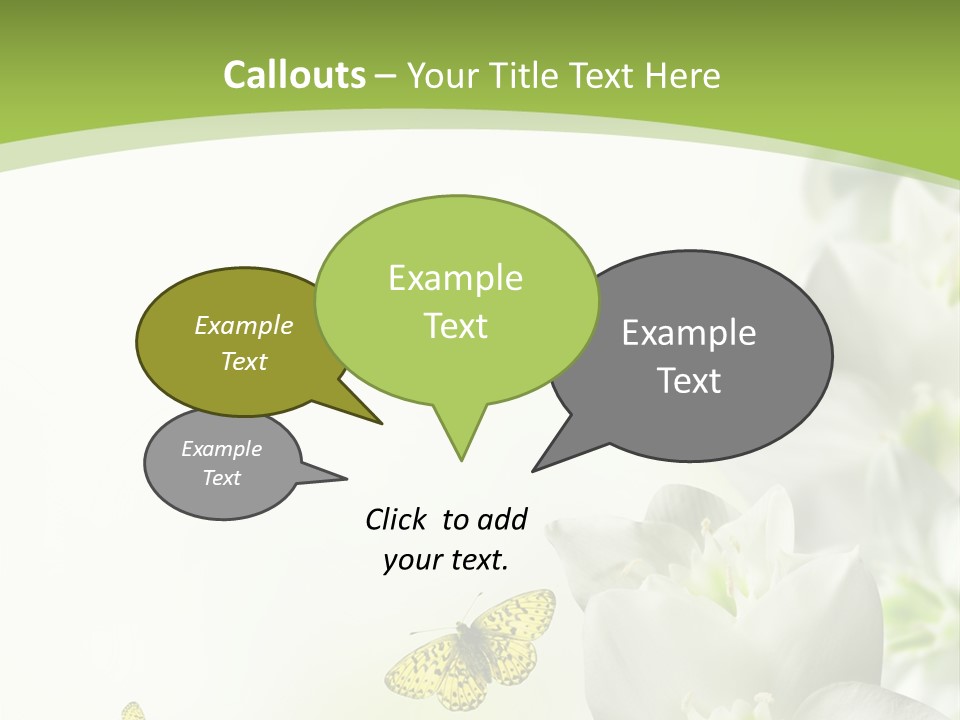 Callouts – Your Title Text Here

Example Text

Example Text

Example Text

Example Text

Click to add your text.